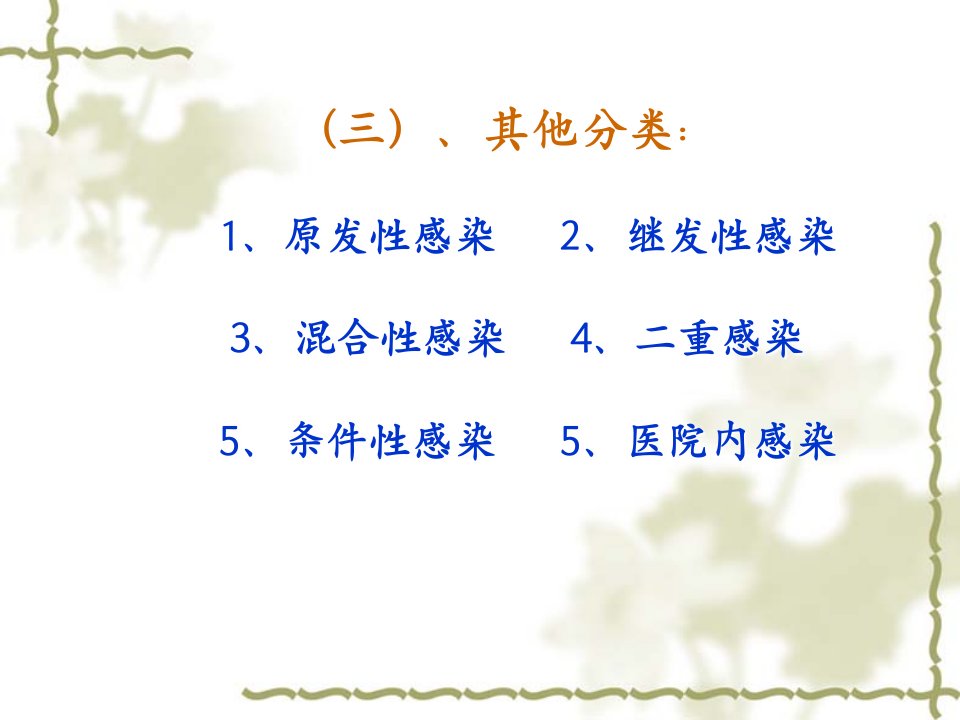 （三）、其他分类：

1、原发性感染　2、继发性感染

3、混合性感染　4、二重感染

5、条件性感染　5、医院内感染